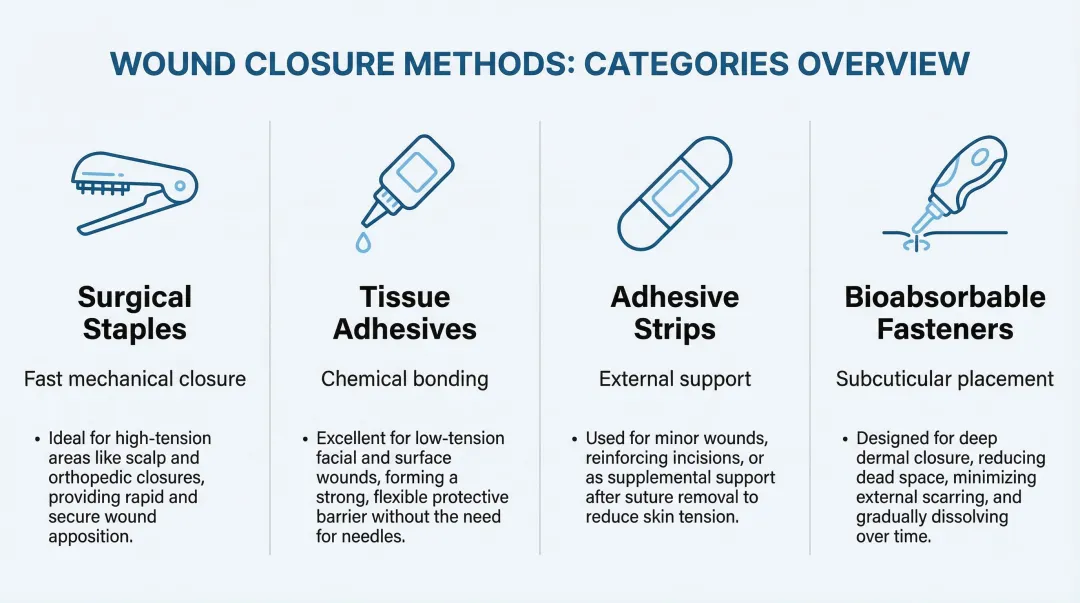 WOUND CLOSURE METHODS: CATEGORIES OVERVIEW

Surgical Staples

Fast mechanical closure

• Ideal for high-tension areas like scalp and orthopedic closures, providing rapid and secure wound apposition.

Tissue Adhesives

Chemical bonding

• Excellent for low-tension facial and surface wounds, forming a strong, flexible protective barrier without the need for needles.

Adhesive Strips

External support

• Used for minor wounds, reinforcing incisions, or as supplemental support after suture removal to reduce skin tension.

Bioabsorbable Fasteners

Subcuticular placement

• Designed for deep dermal closure, reducing dead space, minimizing external scarring, and gradually dissolving over time.